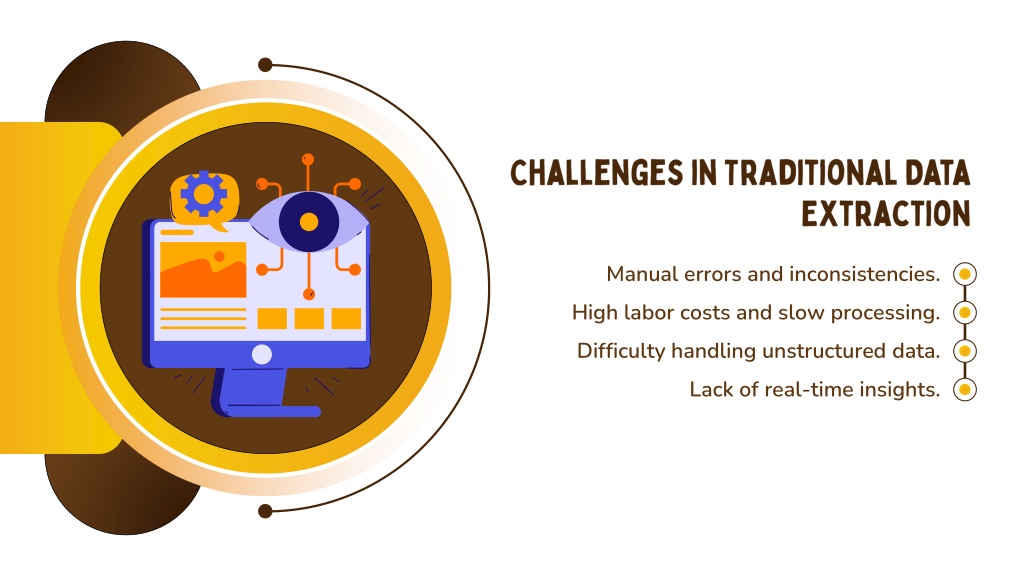 CHALLENGES IN TRADITIONAL DATA EXTRACTION

Manual errors and inconsistencies.

High labor costs and slow processing.

Difficulty handling unstructured data.

Lack of real-time insights.